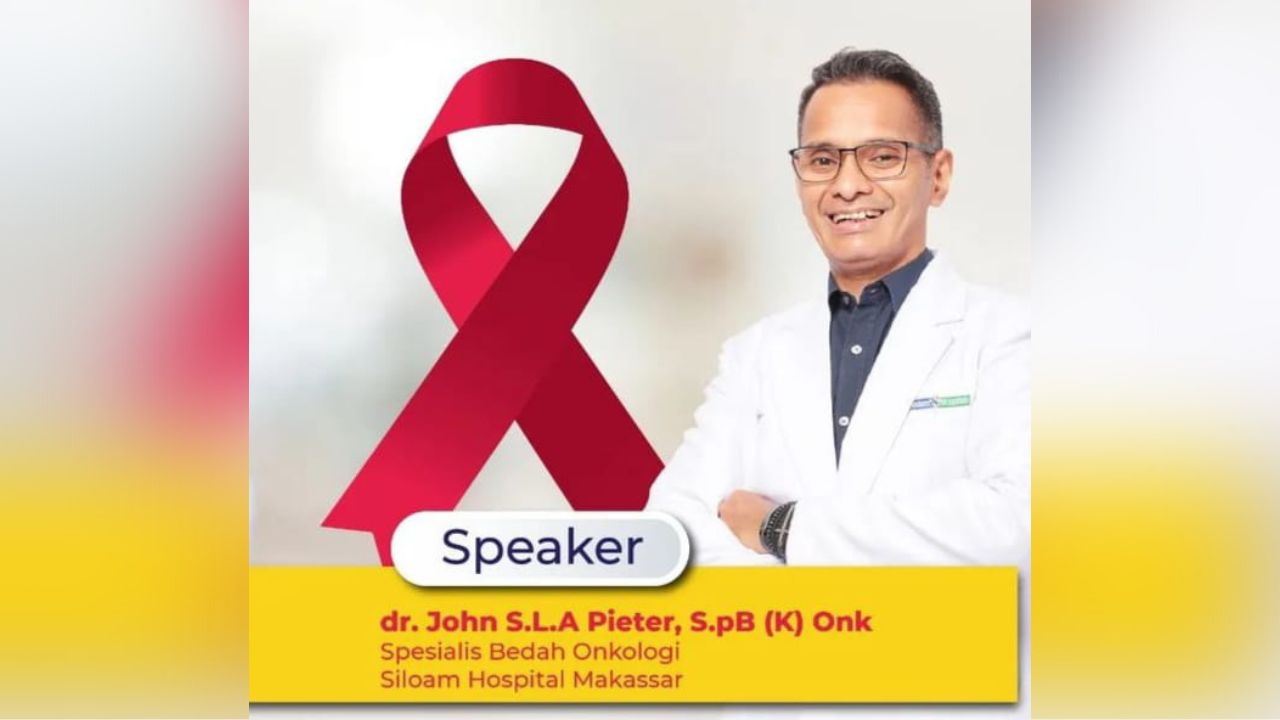 Speaker

dr. John S.L.A Pieter, S.pB (K) Onk
Spesialis Bedah Onkologi
Siloam Hospital Makassar